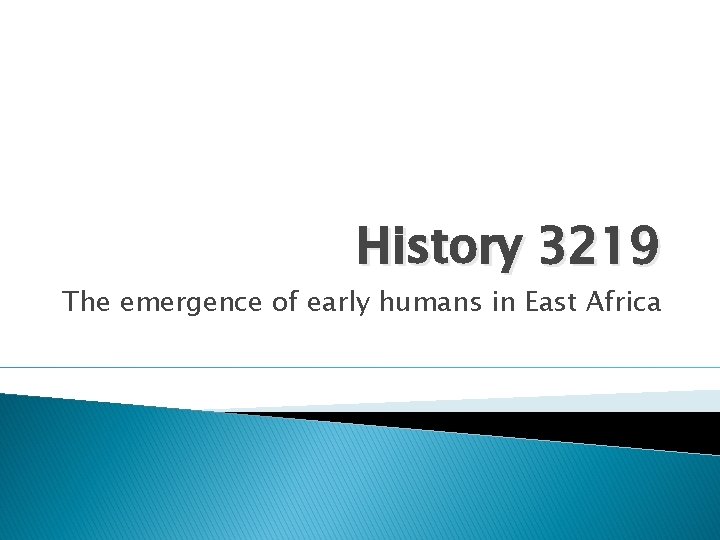 History 3219

The emergence of early humans in East Africa